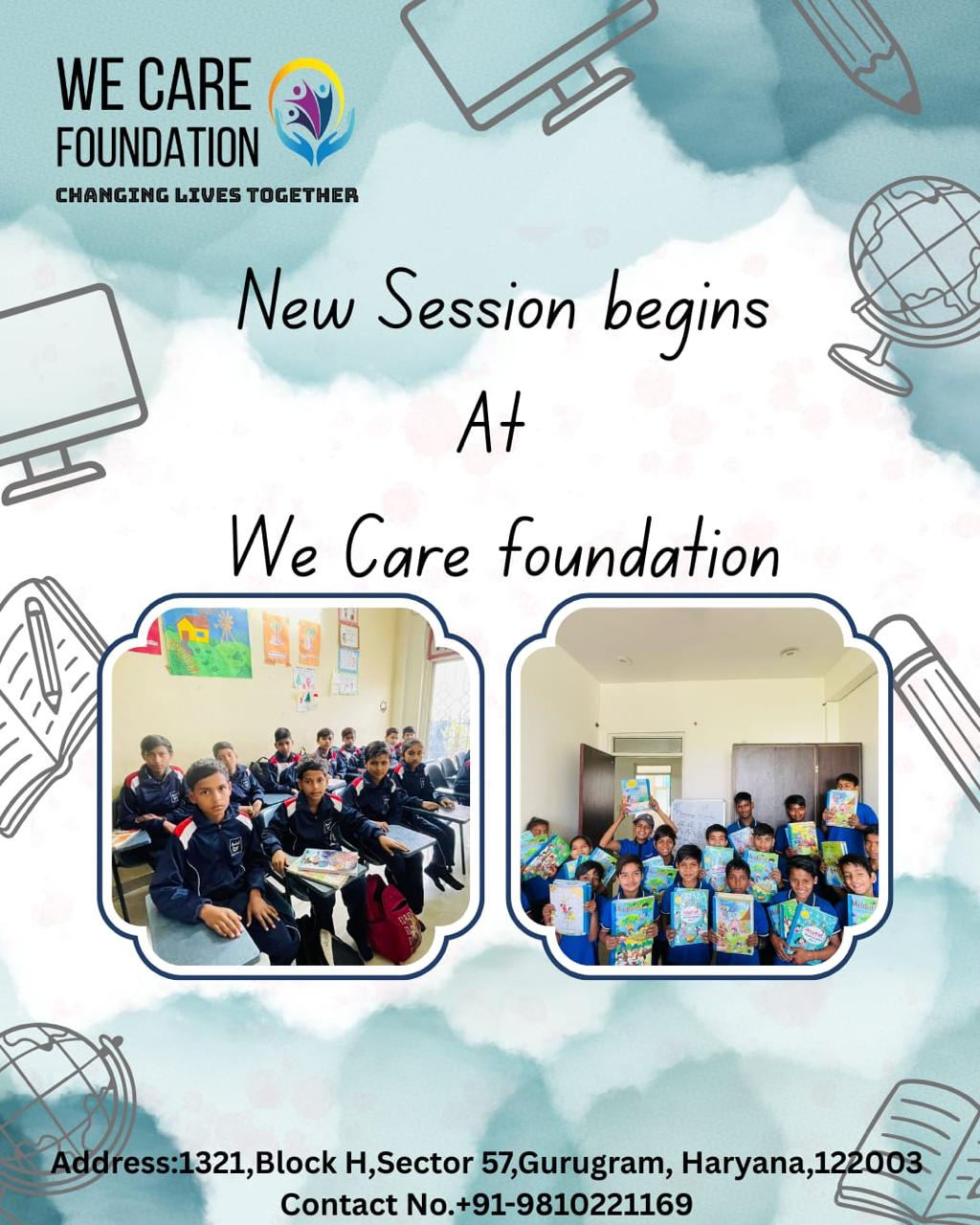 WE CARE FOUNDATION
CHANGING LIVES TOGETHER

New Session begins
At
We Care foundation

Address:1321,Block H,Sector 57,Gurugram, Haryana,122003
Contact No.+91-9810221169